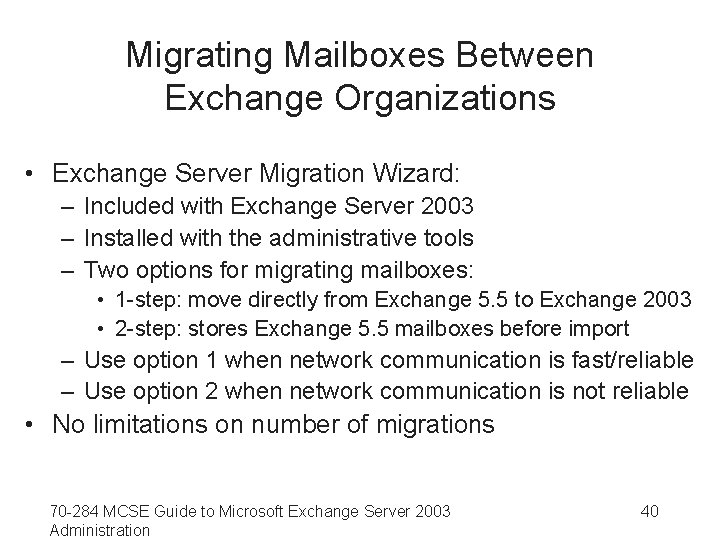 Migrating Mailboxes Between Exchange Organizations

• Exchange Server Migration Wizard:
– Included with Exchange Server 2003
– Installed with the administrative tools
– Two options for migrating mailboxes:
• 1-step: move directly from Exchange 5.5 to Exchange 2003
• 2-step: stores Exchange 5.5 mailboxes before import
– Use option 1 when network communication is fast/reliable
– Use option 2 when network communication is not reliable
• No limitations on number of migrations

70-284 MCSE Guide to Microsoft Exchange Server 2003 Administration

40